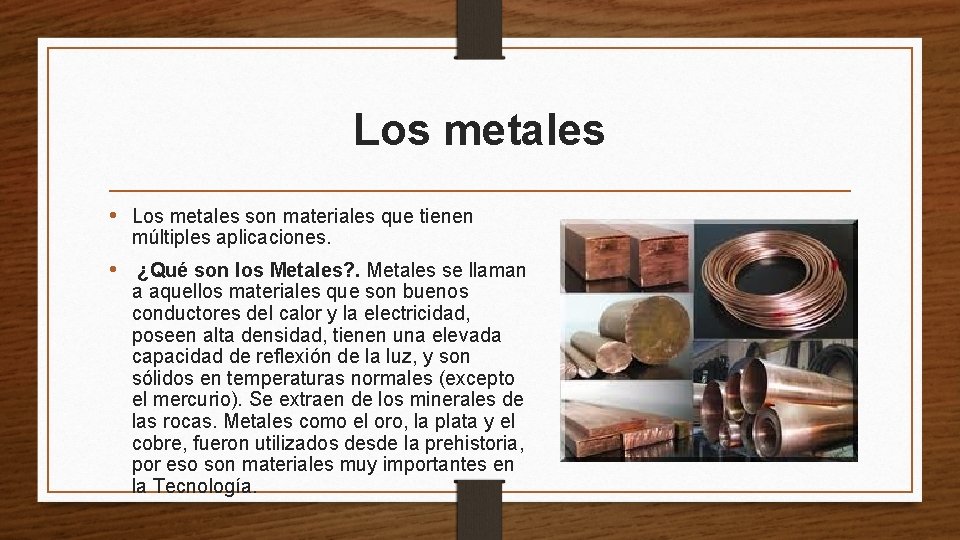 Los metales

• Los metales son materiales que tienen múltiples aplicaciones.

• ¿Qué son los Metales?. Metales se llaman a aquellos materiales que son buenos conductores del calor y la electricidad, poseen alta densidad, tienen una elevada capacidad de reflexión de la luz, y son sólidos en temperaturas normales (excepto el mercurio). Se extraen de los minerales de las rocas. Metales como el oro, la plata y el cobre, fueron utilizados desde la prehistoria, por eso son materiales muy importantes en la Tecnología.